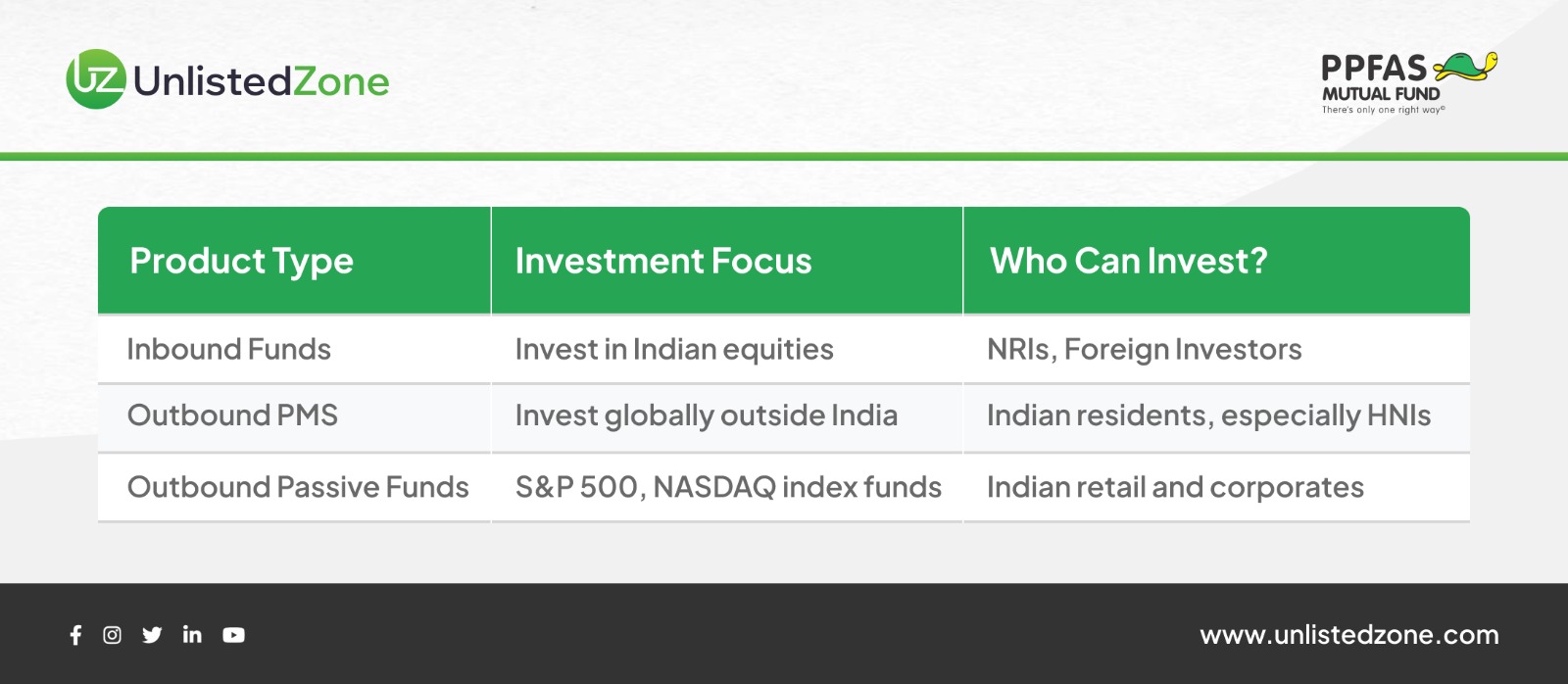 UZ UnlistedZone

PPFAS MUTUAL FUND
There's only one right way®

| Product Type | Investment Focus | Who Can Invest? |
|---|---|---|
| Inbound Funds | Invest in Indian equities | NRIs, Foreign Investors |
| Outbound PMS | Invest globally outside India | Indian residents, especially HNIs |
| Outbound Passive Funds | S&P 500, NASDAQ index funds | Indian retail and corporates |

www.unlistedzone.com